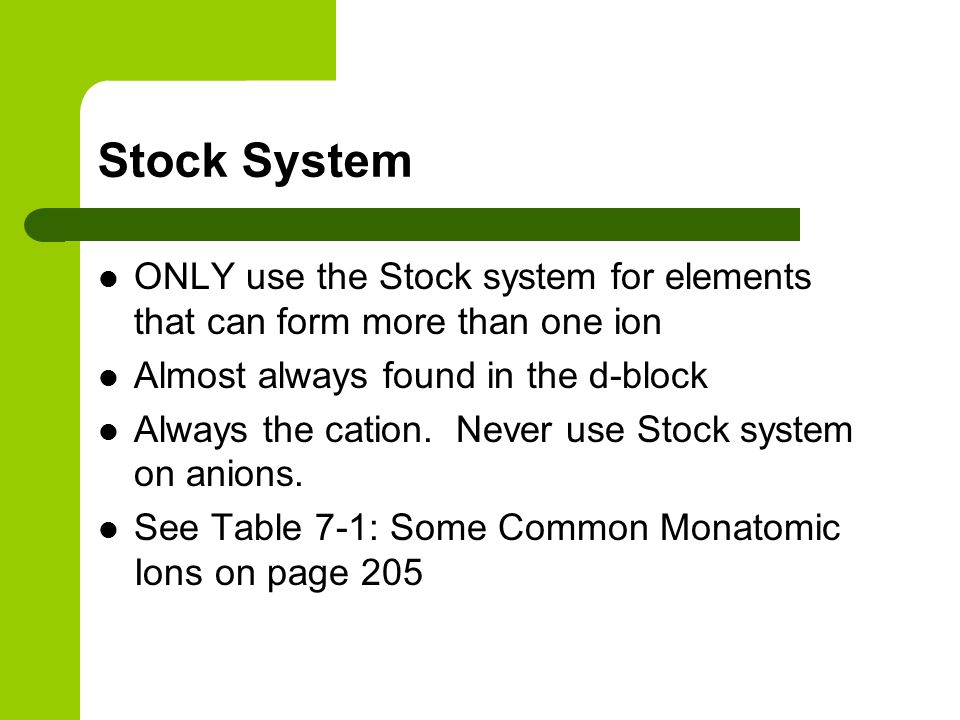 Stock System

- ONLY use the Stock system for elements that can form more than one ion
- Almost always found in the d-block
- Always the cation.  Never use Stock system on anions.
- See Table 7-1: Some Common Monatomic Ions on page 205